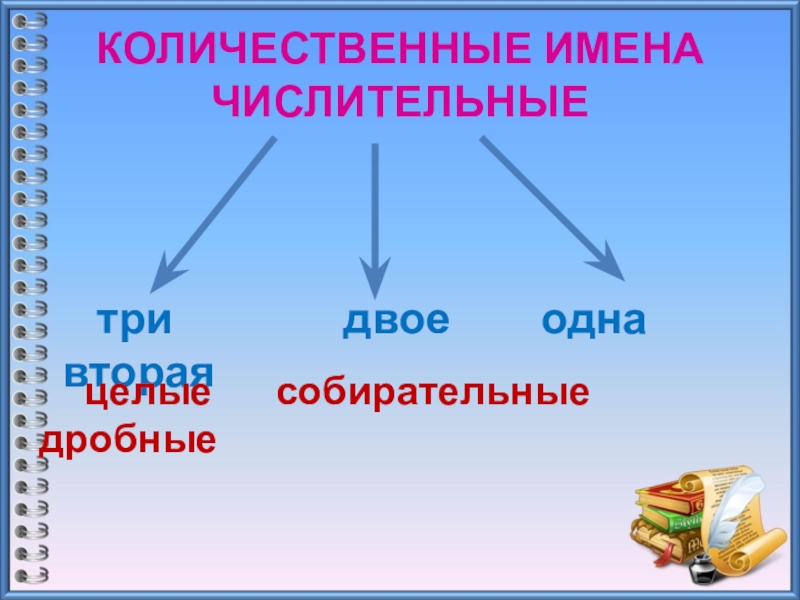 КОЛИЧЕСТВЕННЫЕ ИМЕНА ЧИСЛИТЕЛЬНЫЕ

три двое одна

вторая

целые собирательные

дробные